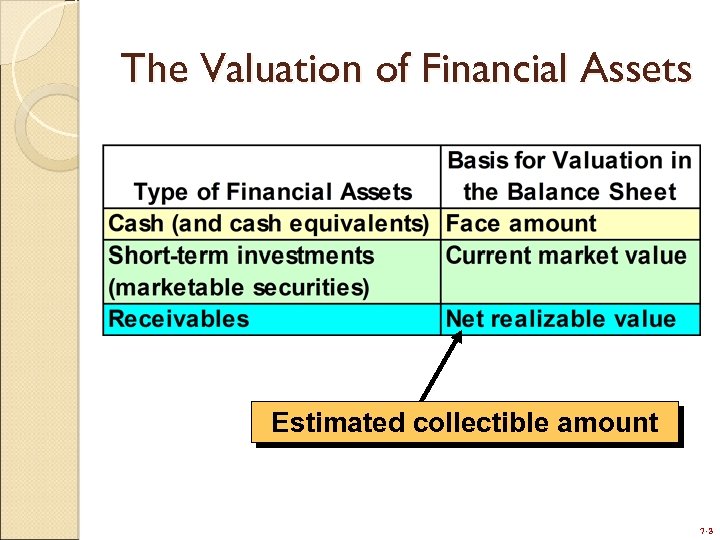 The Valuation of Financial Assets

| Type of Financial Assets | Basis for Valuation in the Balance Sheet |
|---|---|
| Cash (and cash equivalents) | Face amount |
| Short-term investments (marketable securities) | Current market value |
| Receivables | Net realizable value |

Estimated collectible amount

7-3